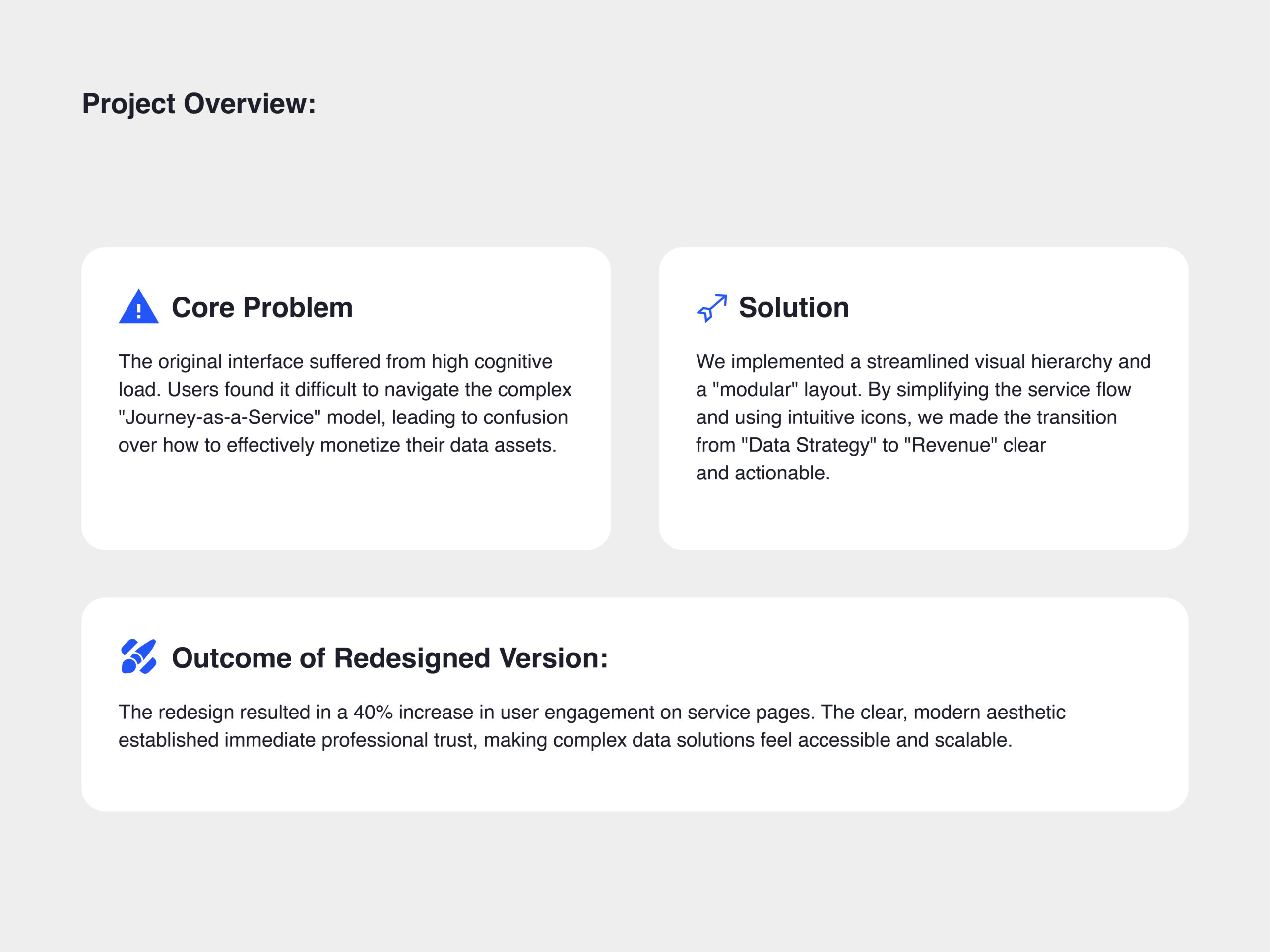 Project Overview:

Core Problem

The original interface suffered from high cognitive load. Users found it difficult to navigate the complex "Journey-as-a-Service" model, leading to confusion over how to effectively monetize their data assets.

Solution

We implemented a streamlined visual hierarchy and a "modular" layout. By simplifying the service flow and using intuitive icons, we made the transition from "Data Strategy" to "Revenue" clear and actionable.

Outcome of Redesigned Version:

The redesign resulted in a 40% increase in user engagement on service pages. The clear, modern aesthetic established immediate professional trust, making complex data solutions feel accessible and scalable.